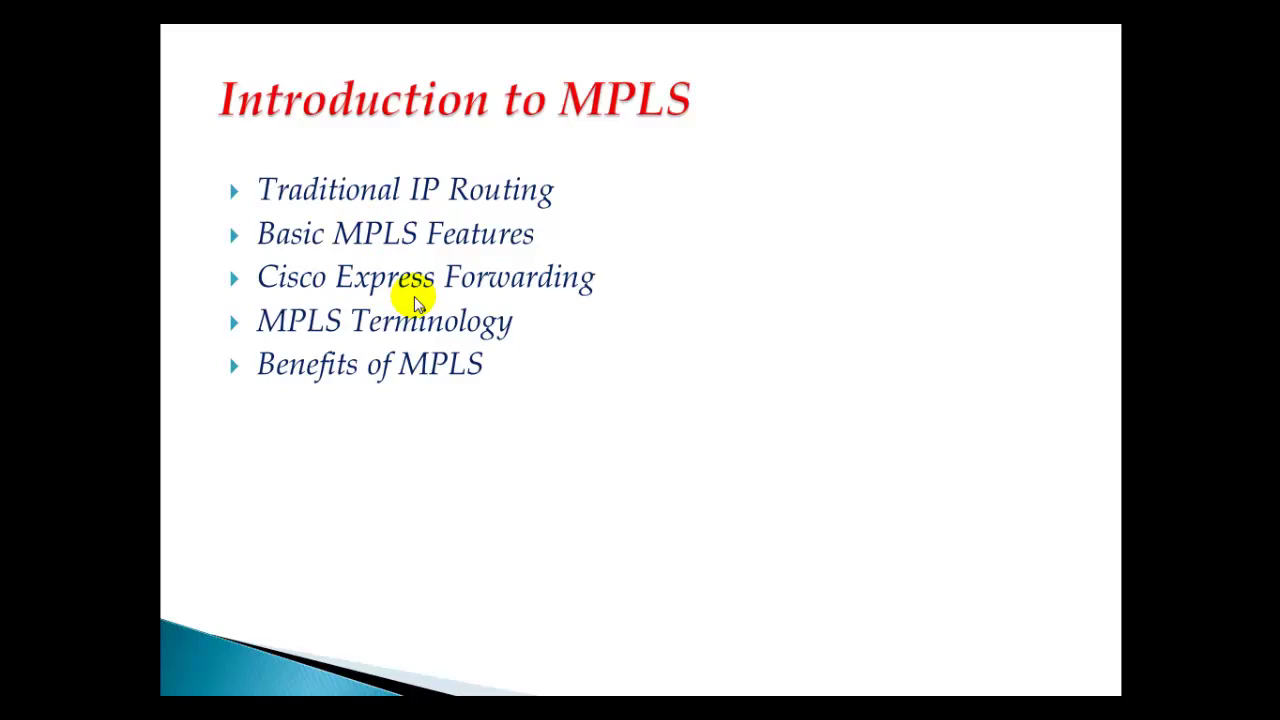 Introduction to MPLS

Traditional IP Routing
Basic MPLS Features
Cisco Express Forwarding
MPLS Terminology
Benefits of MPLS